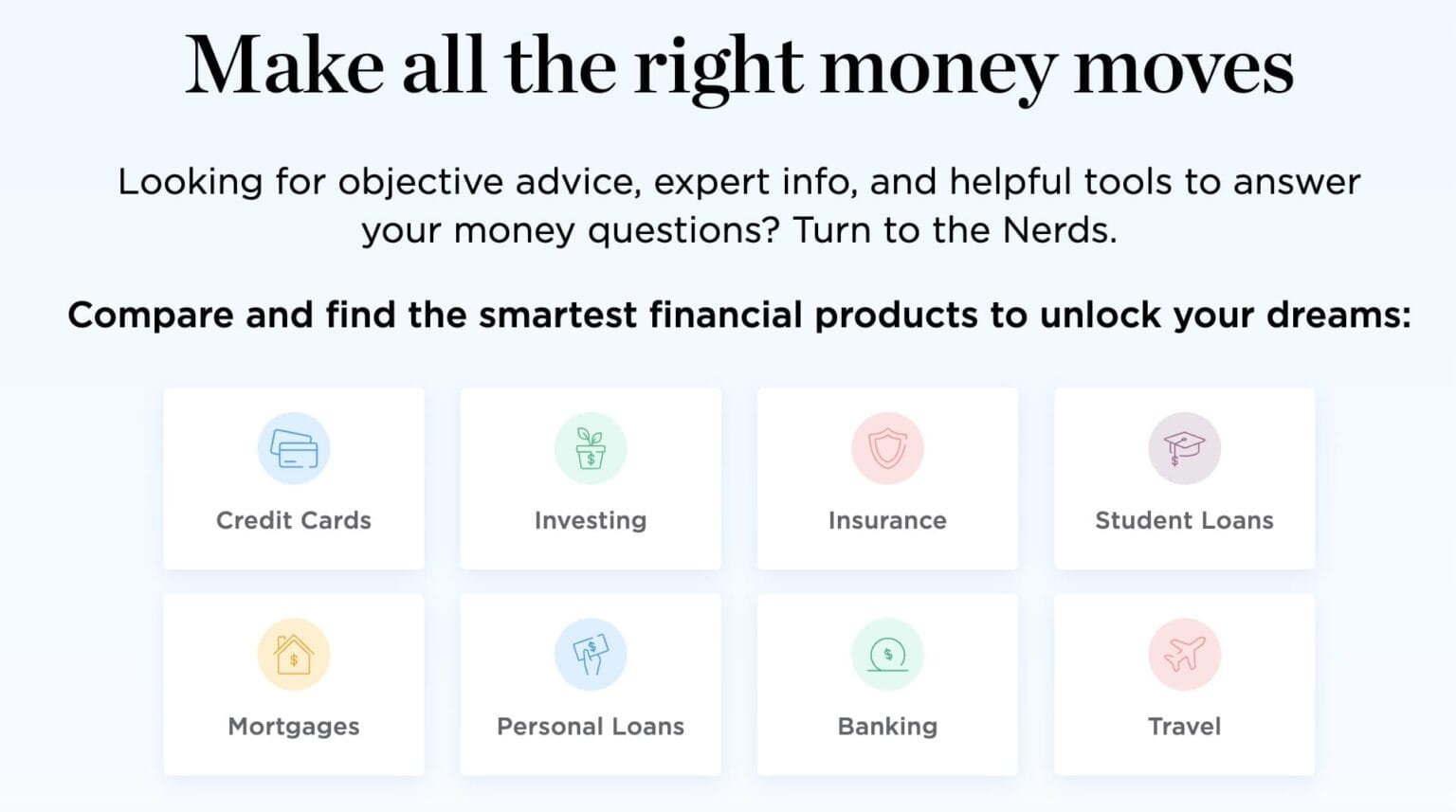 Make all the right money moves

Looking for objective advice, expert info, and helpful tools to answer your money questions? Turn to the Nerds.

Compare and find the smartest financial products to unlock your dreams:

Credit Cards

Investing

Insurance

Student Loans

Mortgages

Personal Loans

Banking

Travel